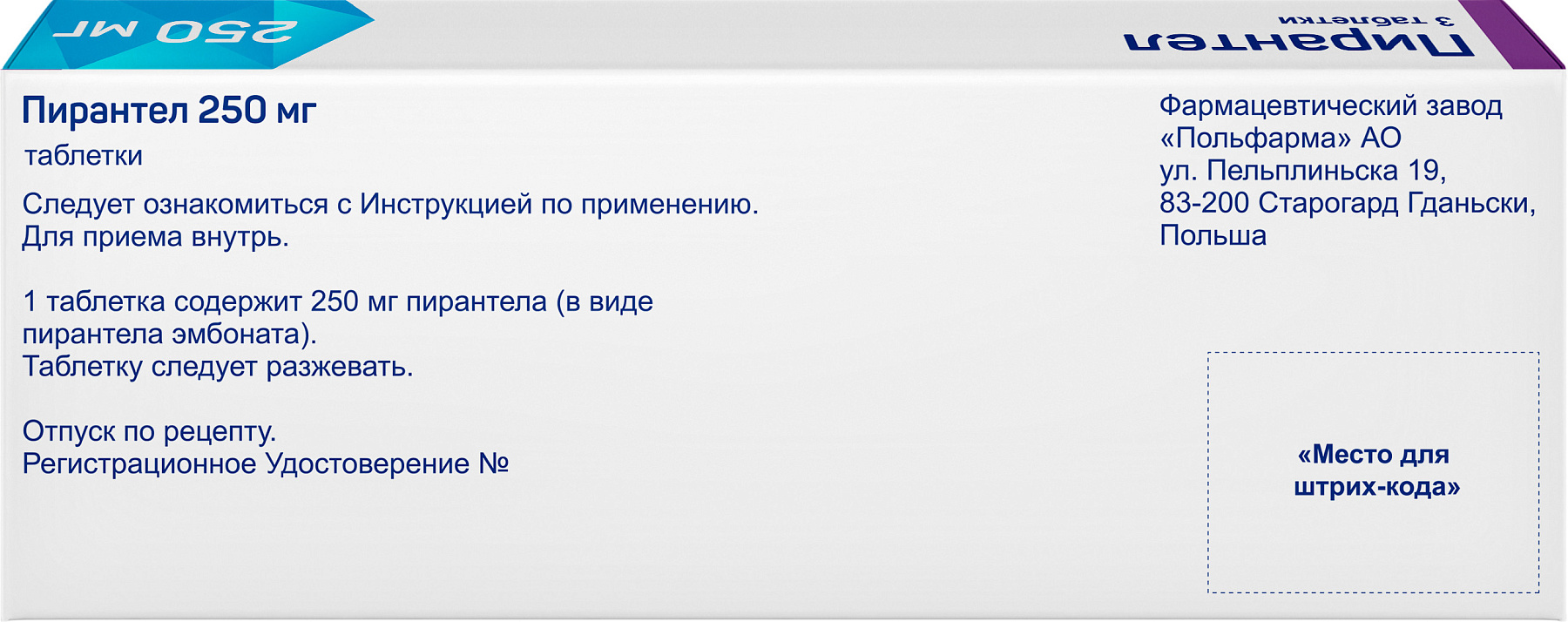 250 мг

Пирантел
3 таблетки

Пирантел 250 мг
таблетки

Следует ознакомиться с Инструкцией по применению.
Для приема внутрь.

1 таблетка содержит 250 мг пирантела (в виде пирантела эмбоната).
Таблетку следует разжевать.

Отпуск по рецепту.
Регистрационное Удостоверение №

Фармацевтический завод «Польфарма» АО
ул. Пельплиньска 19,
83-200 Старогард Гданьски,
Польша

«Место для штрих-кода»